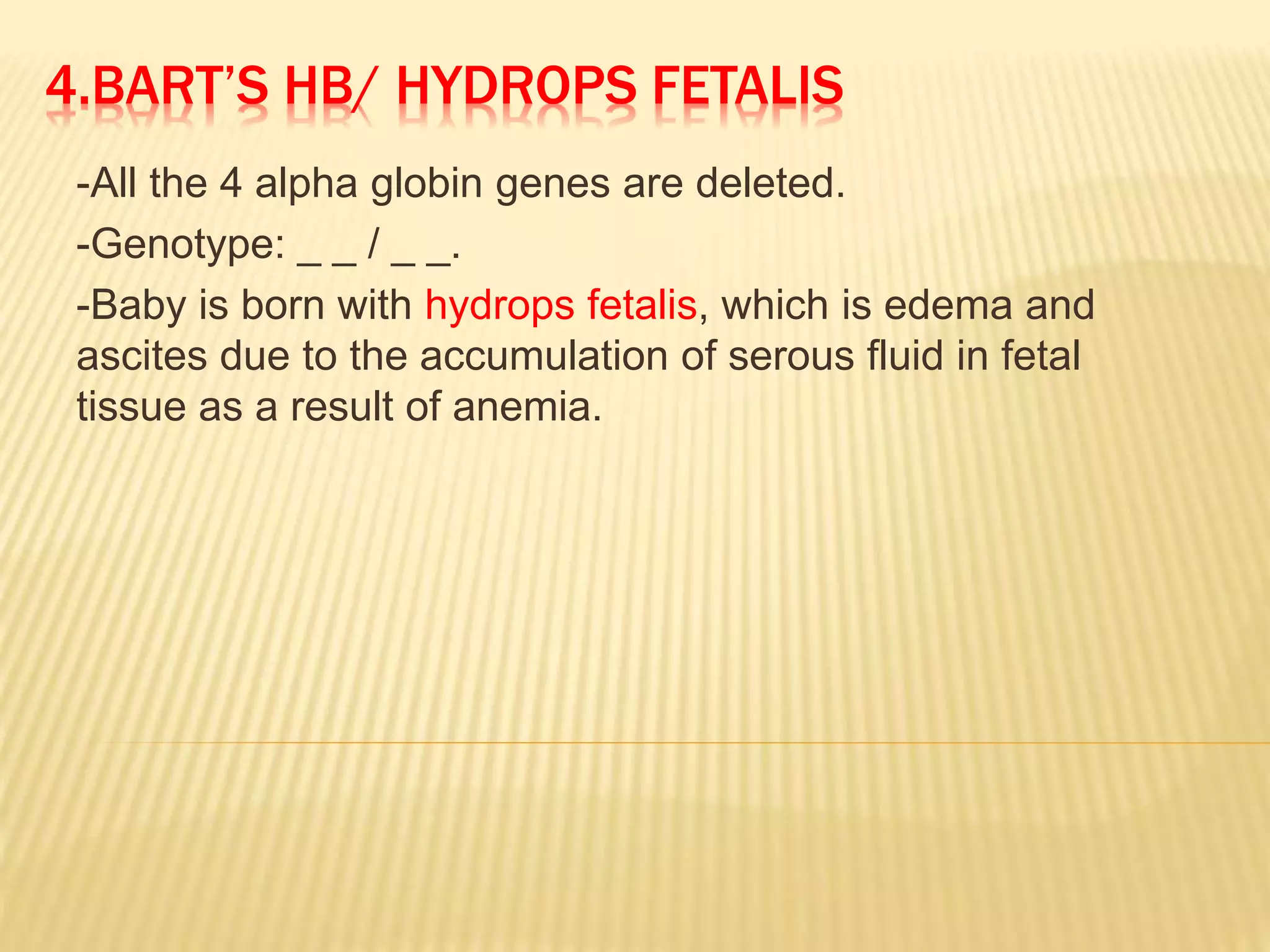 4.BART'S HB/ HYDROPS FETALIS

-All the 4 alpha globin genes are deleted.

-Genotype: _ _ / _ _.

-Baby is born with hydrops fetalis, which is edema and ascites due to the accumulation of serous fluid in fetal tissue as a result of anemia.